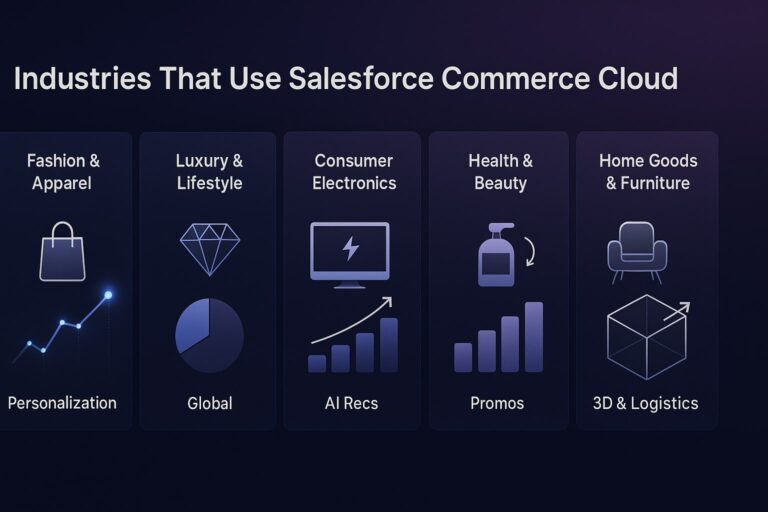 Industries That Use Salesforce Commerce Cloud

Fashion & Apparel

Personalization

Luxury & Lifestyle

Global

Consumer Electronics

AI Recs

Health & Beauty

Promos

Home Goods & Furniture

3D & Logistics